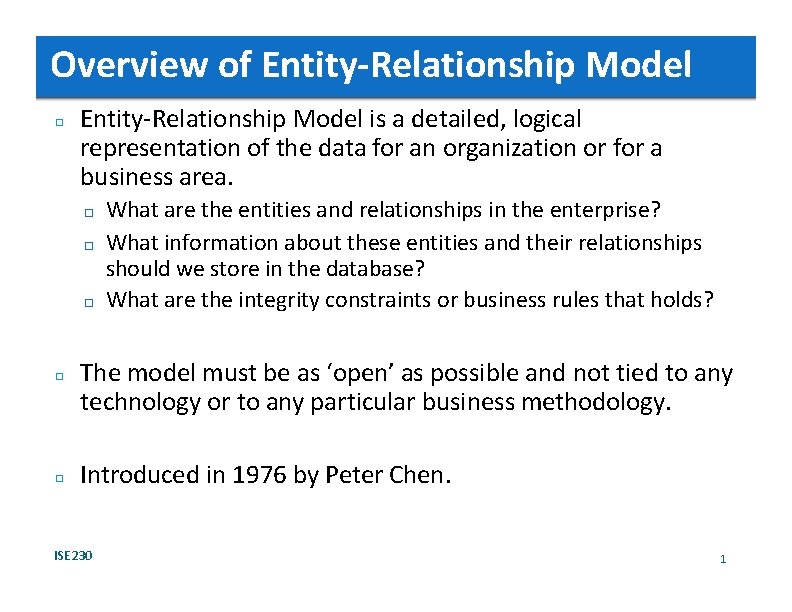 Overview of Entity-Relationship Model

□ Entity-Relationship Model is a detailed, logical representation of the data for an organization or for a business area.

□ What are the entities and relationships in the enterprise?

□ What information about these entities and their relationships should we store in the database?

□ What are the integrity constraints or business rules that holds?

□ The model must be as ‘open’ as possible and not tied to any technology or to any particular business methodology.

□ Introduced in 1976 by Peter Chen.

ISE230

1